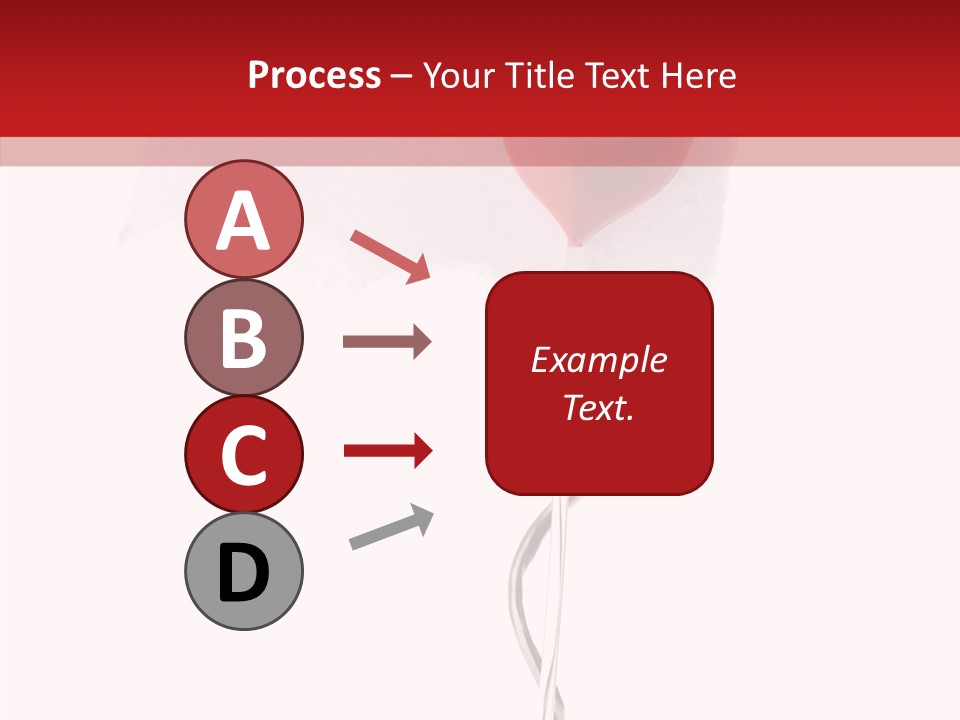 Process – Your Title Text Here

A

B

C

D

Example Text.